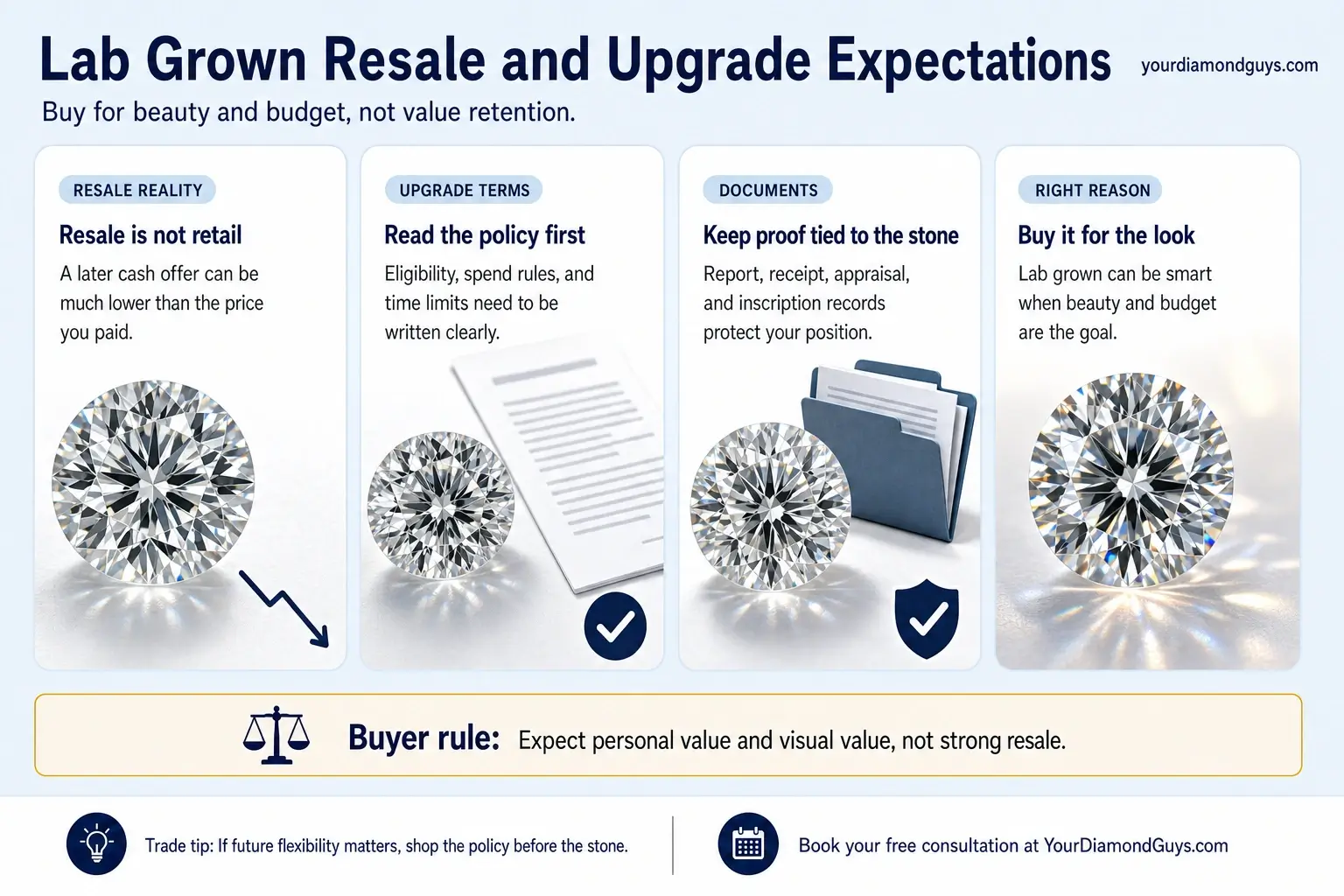 Lab Grown Resale and Upgrade Expectations

yourdiamondguys.com

Buy for beauty and budget, not value retention.

RESALE REALITY

Resale is not retail

A later cash offer can be much lower than the price you paid.

UPGRADE TERMS

Read the policy first

Eligibility, spend rules, and time limits need to be written clearly.

DOCUMENTS

Keep proof tied to the stone

Report, receipt, appraisal, and inscription records protect your position.

RIGHT REASON

Buy it for the look

Lab grown can be smart when beauty and budget are the goal.

Buyer rule: Expect personal value and visual value, not strong resale.

Trade tip: If future flexibility matters, shop the policy before the stone.

Book your free consultation at YourDiamondGuys.com